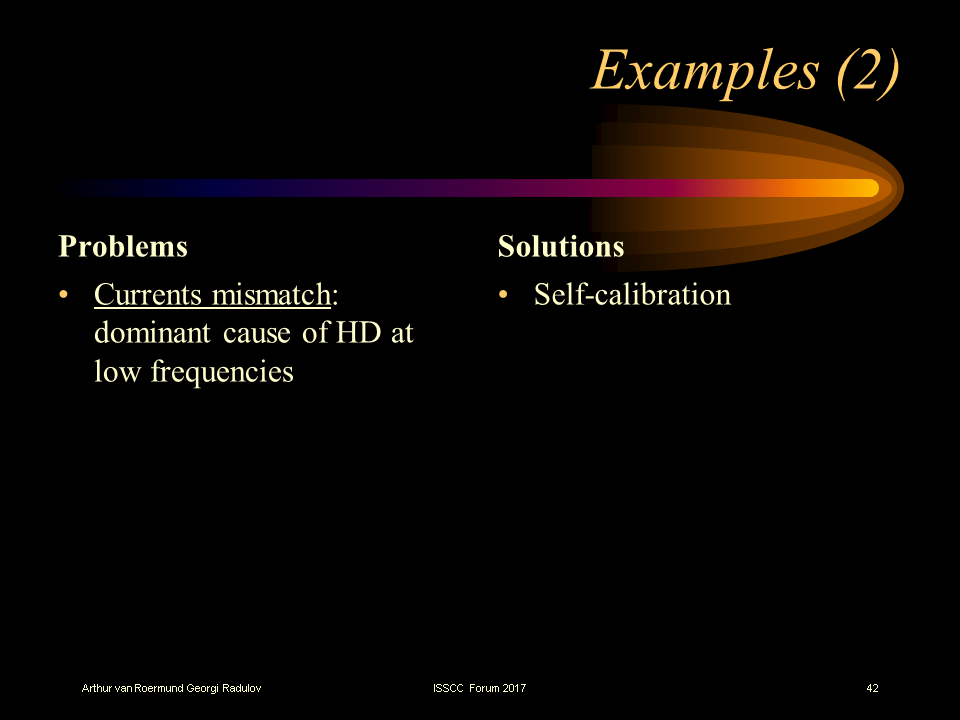 Examples (2)

Problems

• Currents mismatch: dominant cause of HD at low frequencies

Solutions

• Self-calibration

Arthur van Roermund Georgi Radulov

ISSCC Forum 2017

42